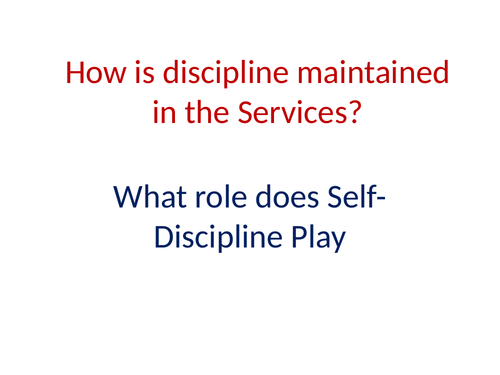 How is discipline maintained in the Services?

What role does Self-Discipline Play